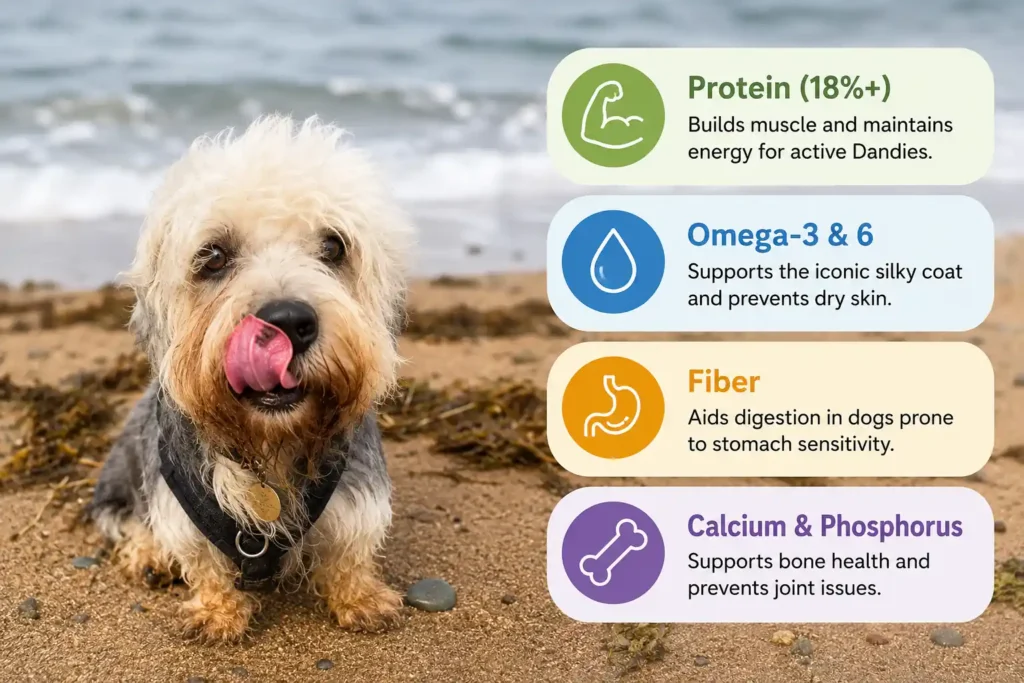 Protein (18%+)
Builds muscle and maintains energy for active Dandies.

Omega-3 & 6
Supports the iconic silky coat and prevents dry skin.

Fiber
Aids digestion in dogs prone to stomach sensitivity.

Calcium & Phosphorus
Supports bone health and prevents joint issues.